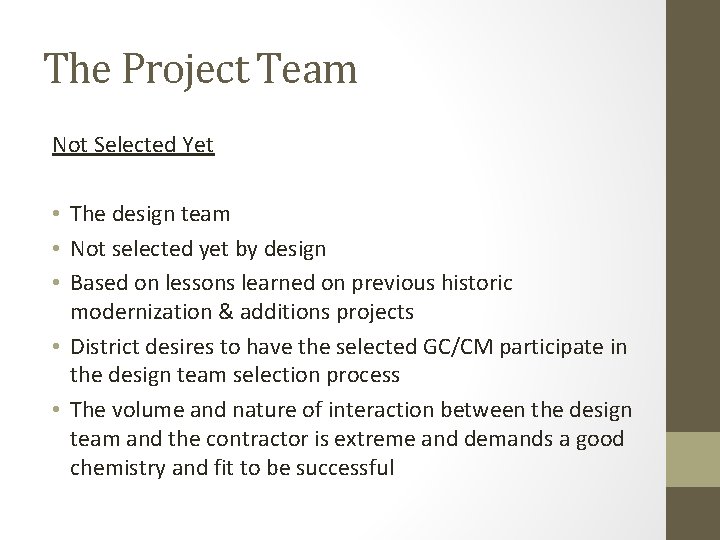 The Project Team

Not Selected Yet

• The design team
• Not selected yet by design
• Based on lessons learned on previous historic modernization & additions projects
• District desires to have the selected GC/CM participate in the design team selection process
• The volume and nature of interaction between the design team and the contractor is extreme and demands a good chemistry and fit to be successful